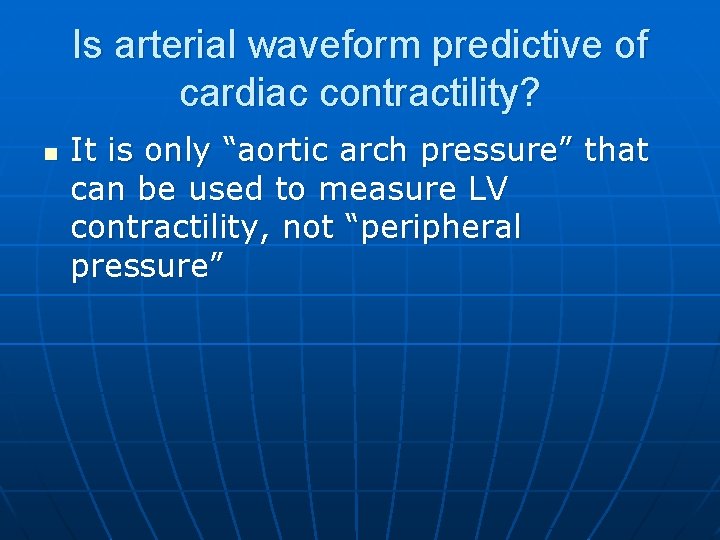 Is arterial waveform predictive of cardiac contractility?

It is only “aortic arch pressure” that can be used to measure LV contractility, not “peripheral pressure”